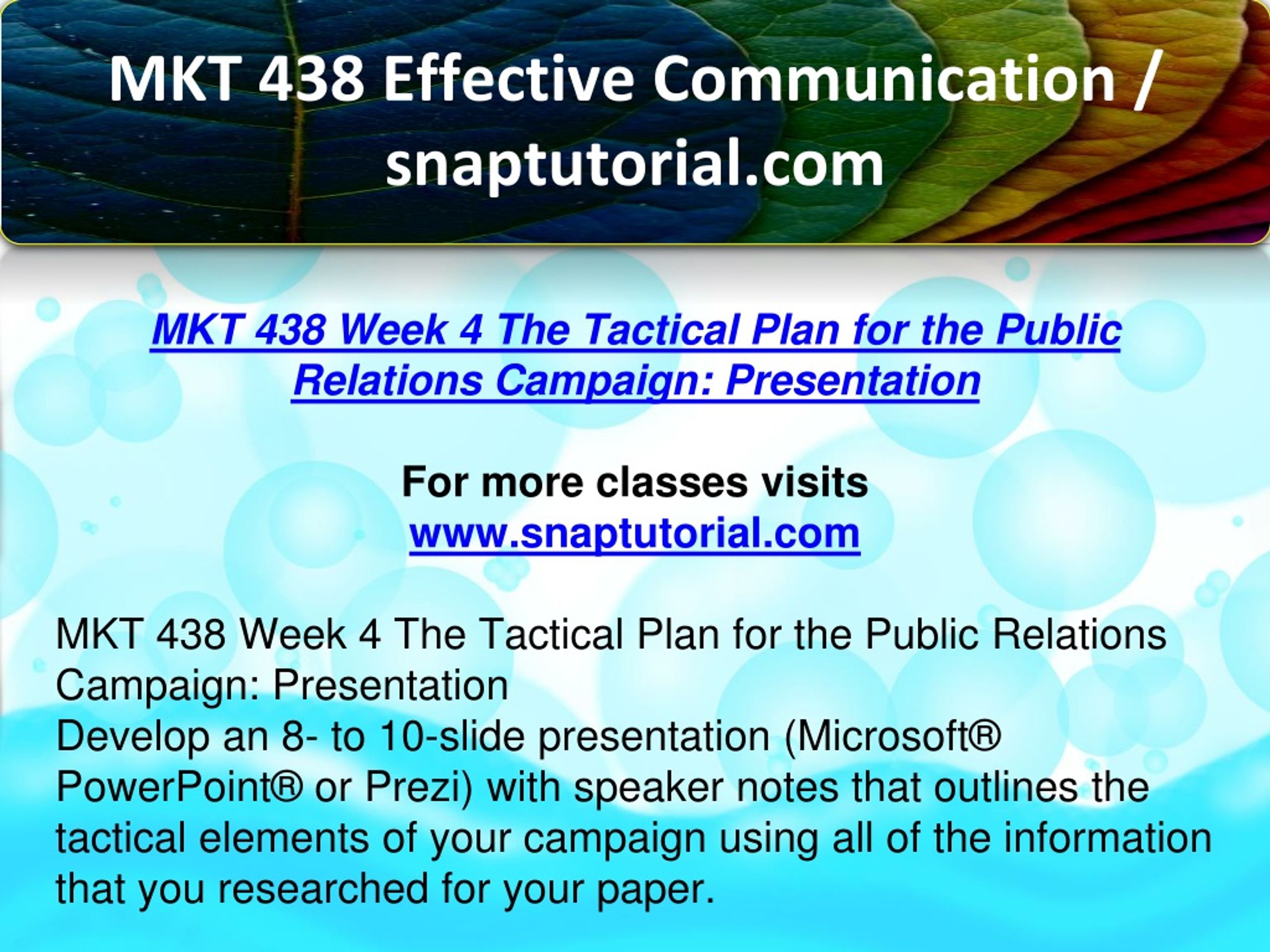 MKT 438 Effective Communication / snaptutorial.com

MKT 438 Week 4 The Tactical Plan for the Public Relations Campaign: Presentation

For more classes visits
www.snaptutorial.com

MKT 438 Week 4 The Tactical Plan for the Public Relations Campaign: Presentation
Develop an 8- to 10-slide presentation (Microsoft® PowerPoint® or Prezi) with speaker notes that outlines the tactical elements of your campaign using all of the information that you researched for your paper.